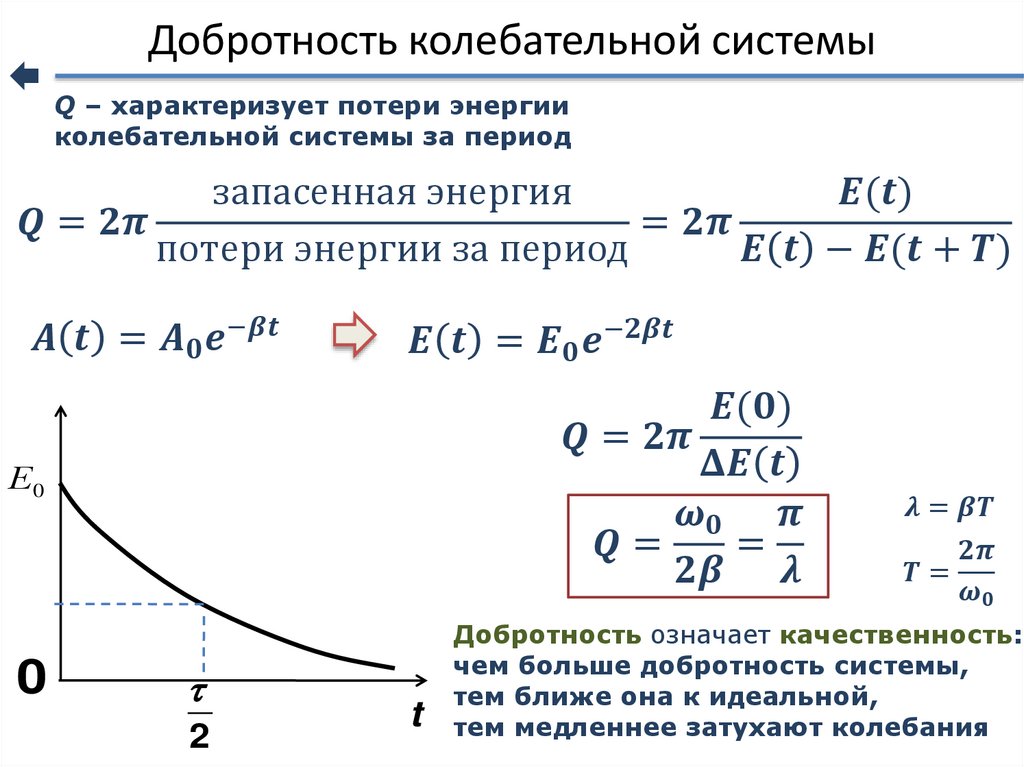 Добротность колебательной системы

Q – характеризует потери энергии колебательной системы за период

$Q = 2\pi \frac{\text{запасенная энергия}}{\text{потери энергии за период}} = 2\pi \frac{E(t)}{E(t) - E(t+T)}$

$A(t) = A_0 e^{-\beta t}$

$E(t) = E_0 e^{-2\beta t}$

$E_0$

0

$\frac{\tau}{2}$

t

$Q = 2\pi \frac{E(0)}{\Delta E(t)}$

$Q = \frac{\omega_0}{2\beta} = \frac{\pi}{\lambda}$

$\lambda = \beta T$

$T = \frac{2\pi}{\omega_0}$

Добротность означает качественность: чем больше добротность системы, тем ближе она к идеальной, тем медленнее затухают колебания